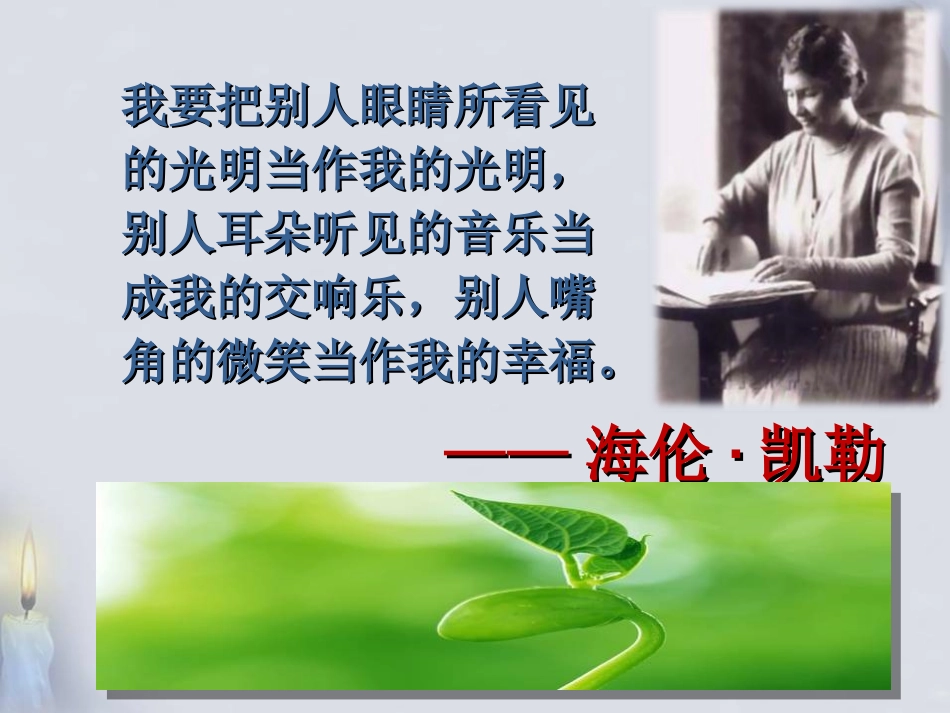 我要把别人眼睛所看见的光明当作我的光明，别人耳朵听见的音乐当成我的交响乐，别人嘴角的微笑当作我的幸福。

—— 海伦 · 凯勒